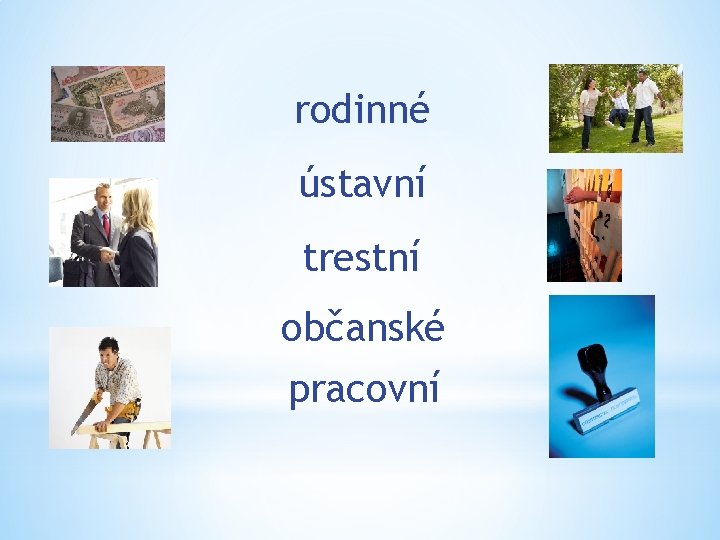 rodinné

ústavní

trestní

občanské

pracovní